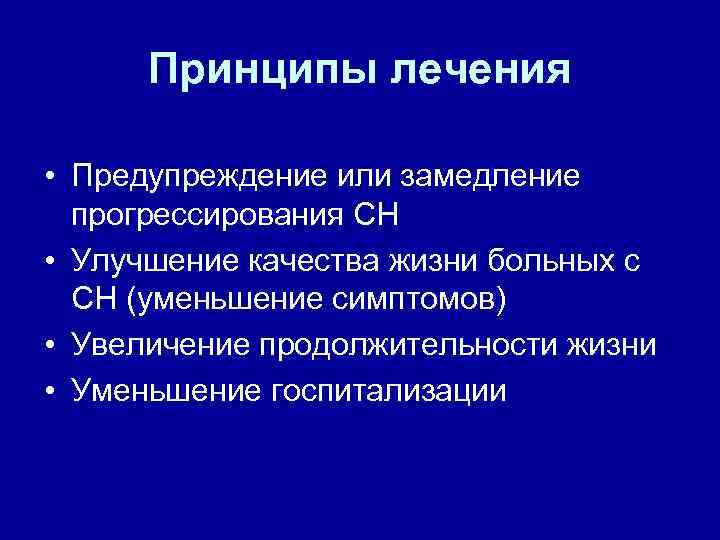 Принципы лечения

• Предупреждение или замедление прогрессирования СН
• Улучшение качества жизни больных с СН (уменьшение симптомов)
• Увеличение продолжительности жизни
• Уменьшение госпитализации